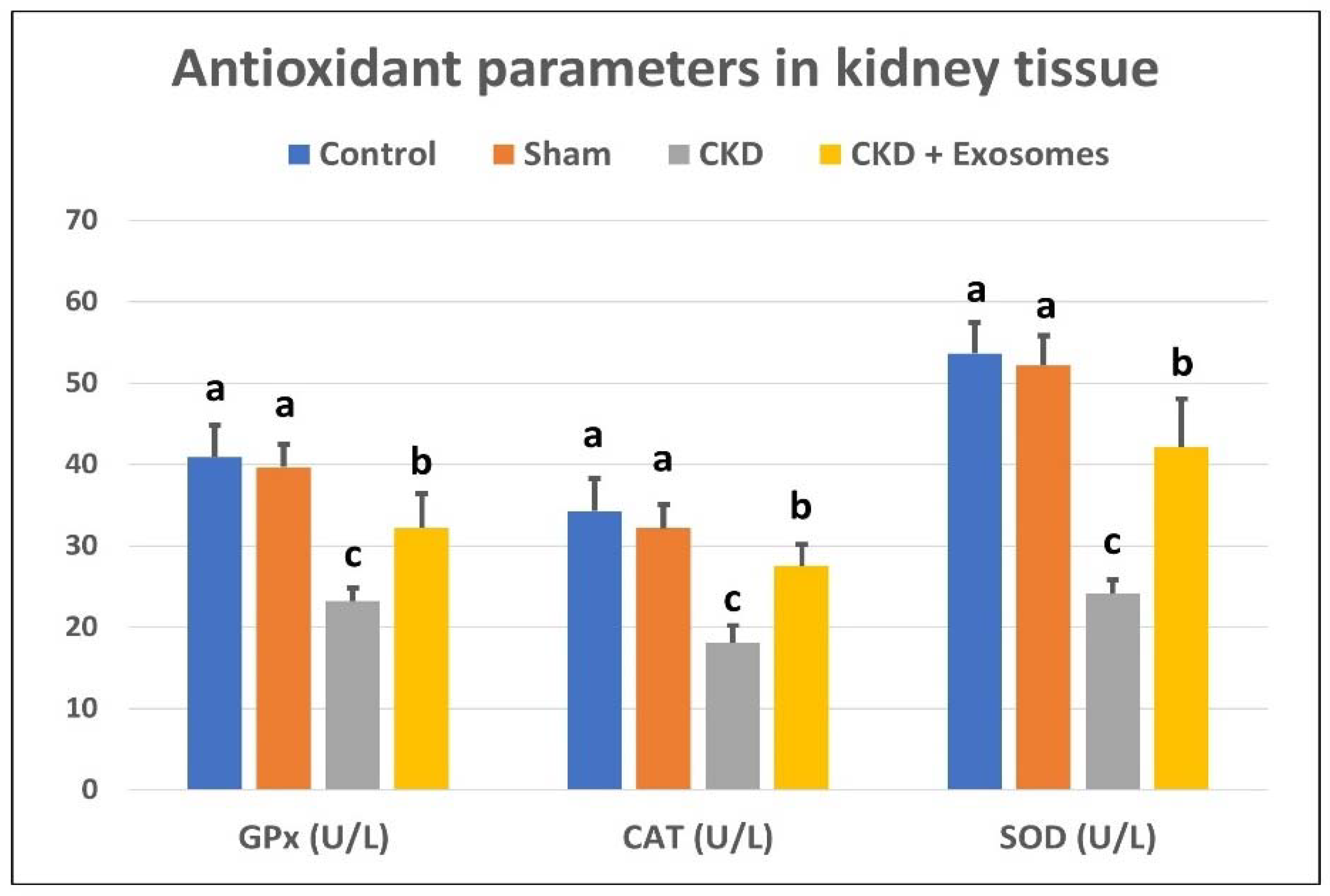 Antioxidant parameters in kidney tissue

Control Sham CKD CKD + Exosomes

70
60
50
40
30
20
10
0

a a c b
a a c b
a a c b

GPx (U/L) CAT (U/L) SOD (U/L)